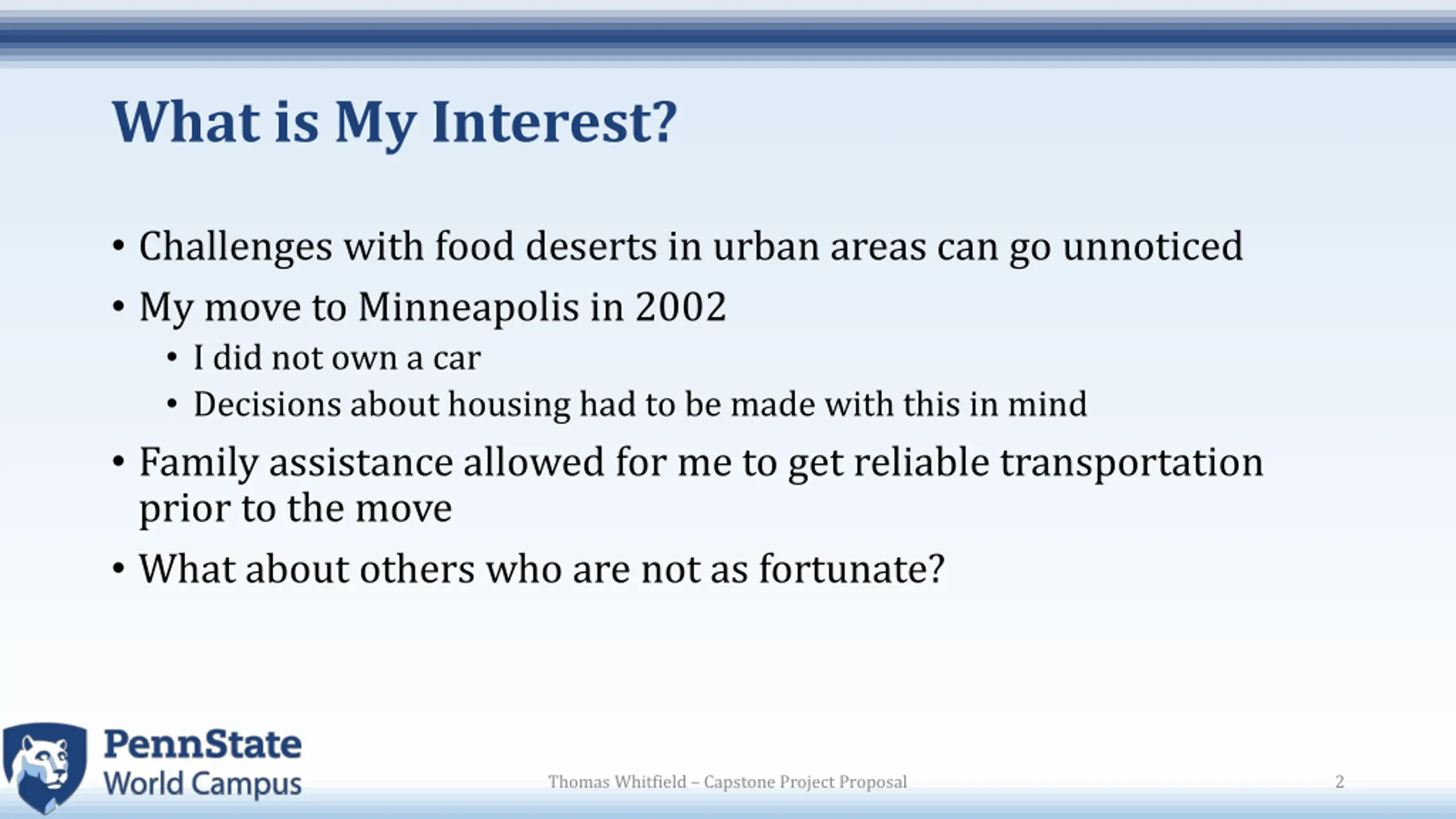 What is My Interest?

• Challenges with food deserts in urban areas can go unnoticed
• My move to Minneapolis in 2002
  • I did not own a car
  • Decisions about housing had to be made with this in mind
• Family assistance allowed for me to get reliable transportation prior to the move
• What about others who are not as fortunate?

PennState
World Campus

Thomas Whitfield – Capstone Project Proposal

2